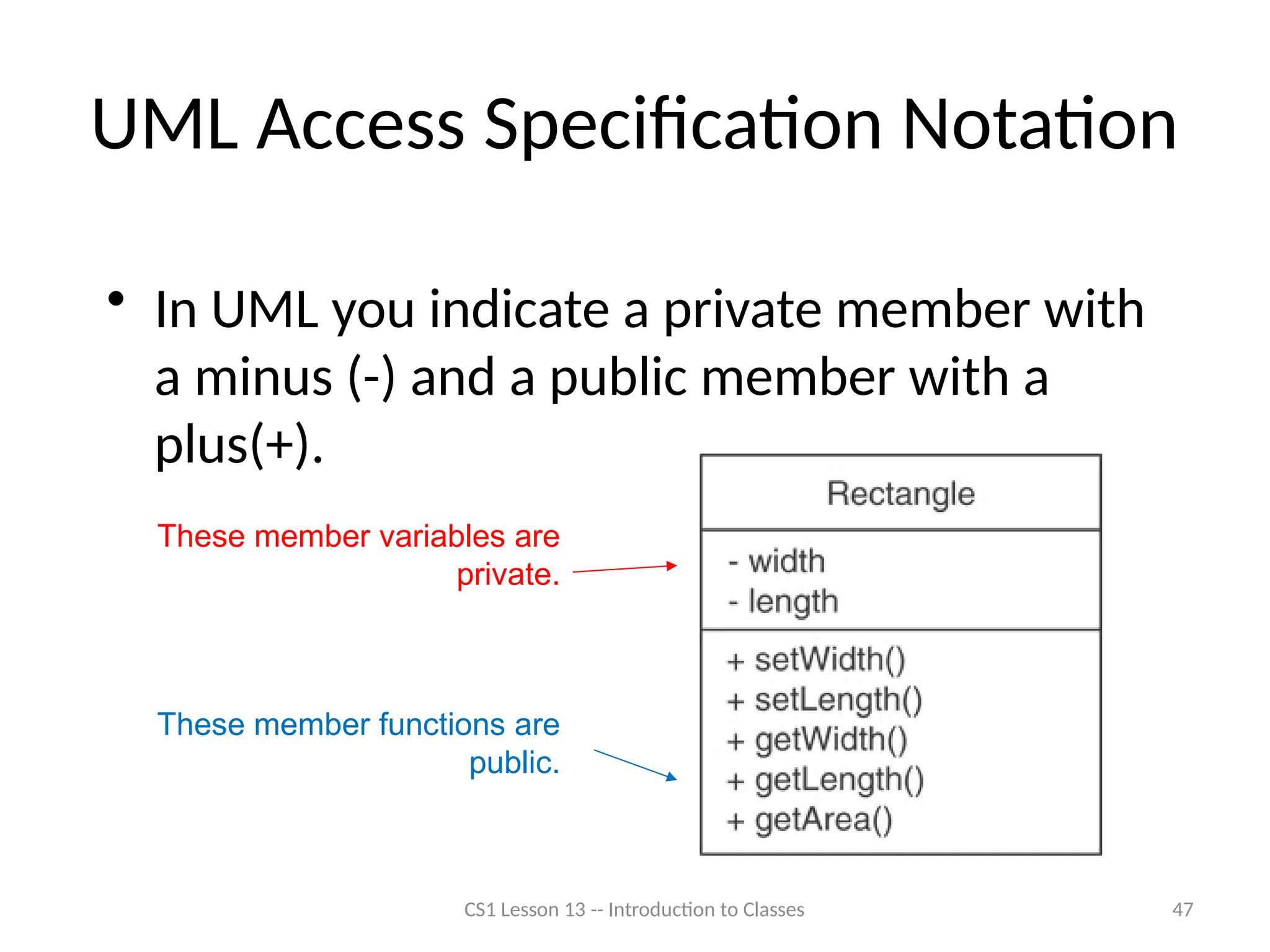 UML Access Specification Notation

• In UML you indicate a private member with a minus (-) and a public member with a plus(+).

These member variables are private.

These member functions are public.

Rectangle

- width
- length

+ setWidth()
+ setLength()
+ getWidth()
+ getLength()
+ getArea()

CS1 Lesson 13 -- Introduction to Classes

47